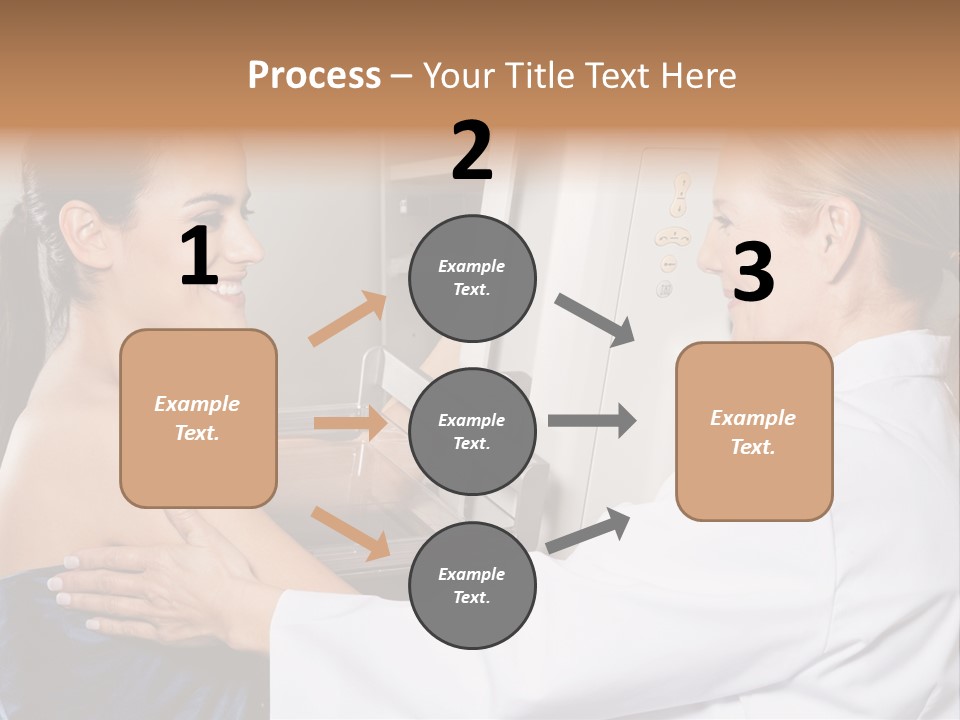 Process – Your Title Text Here

1

Example Text.

2

Example Text.

Example Text.

Example Text.

3

Example Text.